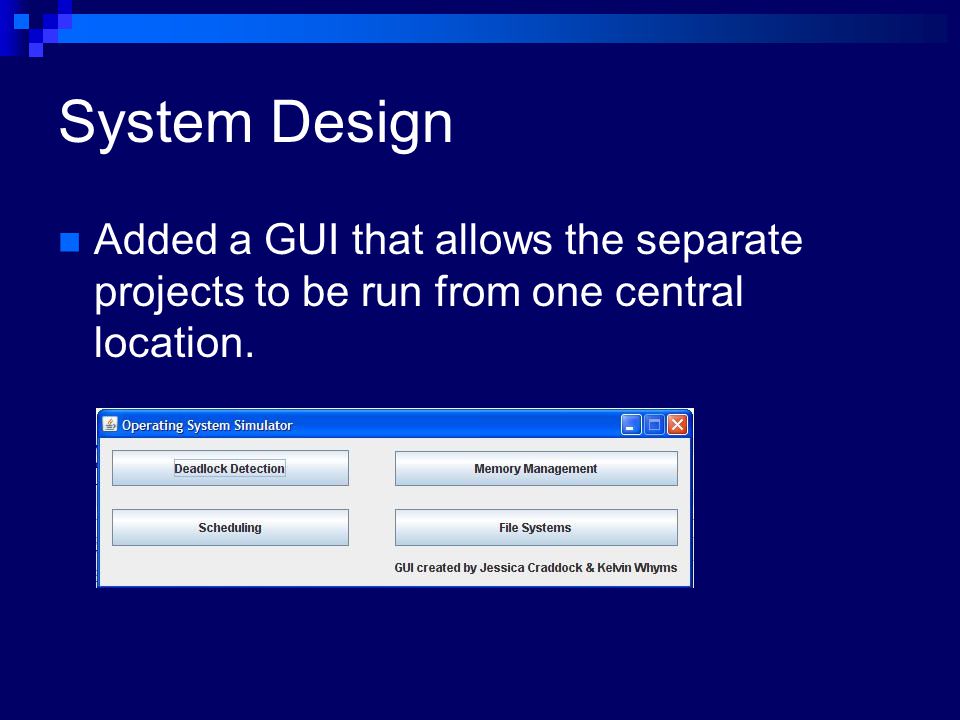 System Design

Added a GUI that allows the separate projects to be run from one central location.

Operating System Simulator

Deadlock Detection

Memory Management

Scheduling

File Systems

GUI created by Jessica Craddock & Kelvin Whyms